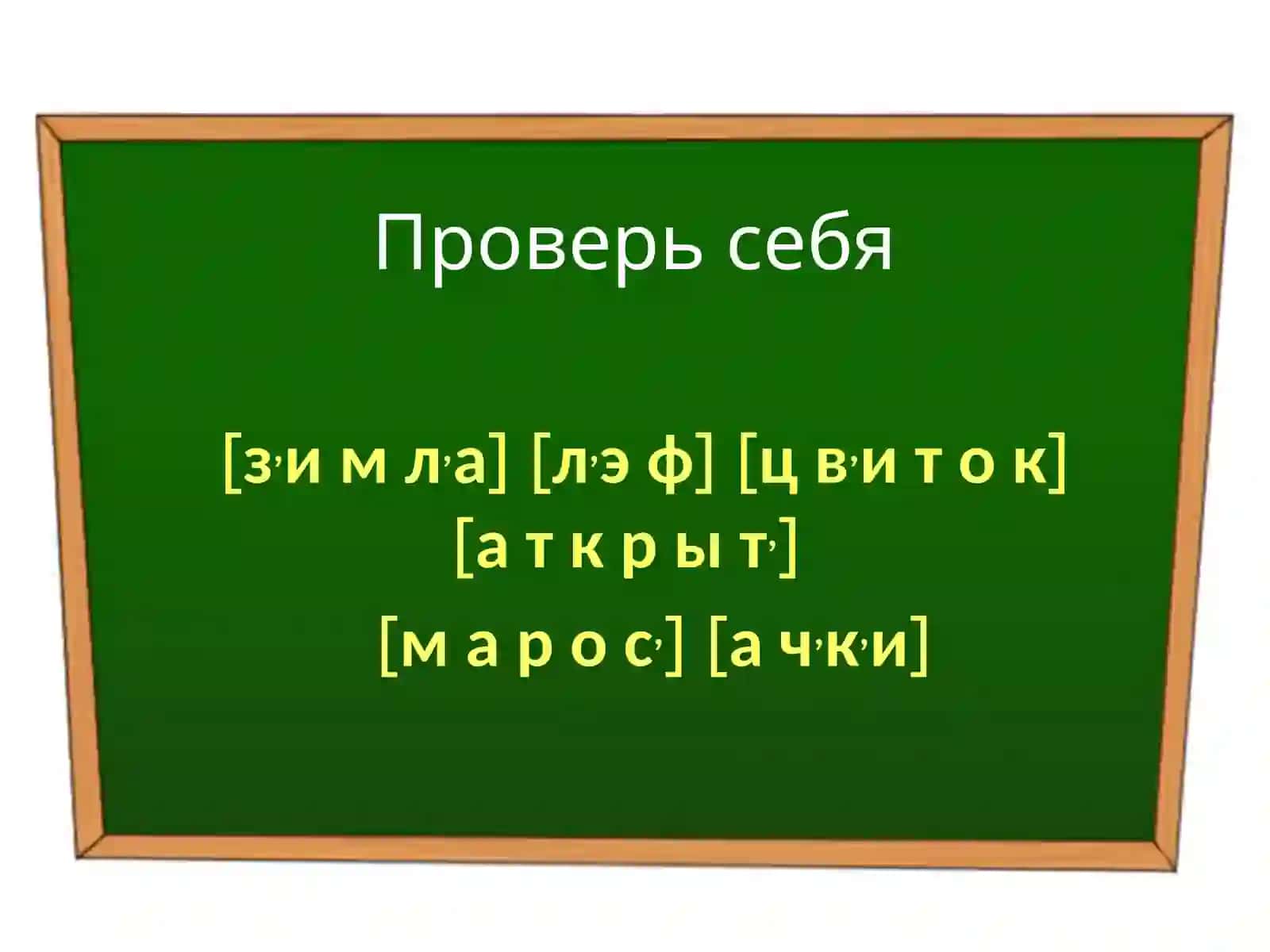 Проверь себя

[з,и м л,а] [л,э ф] [ц в,и т о к] [а т к р ы т,]

[м а р о с,] [а ч,к,и]